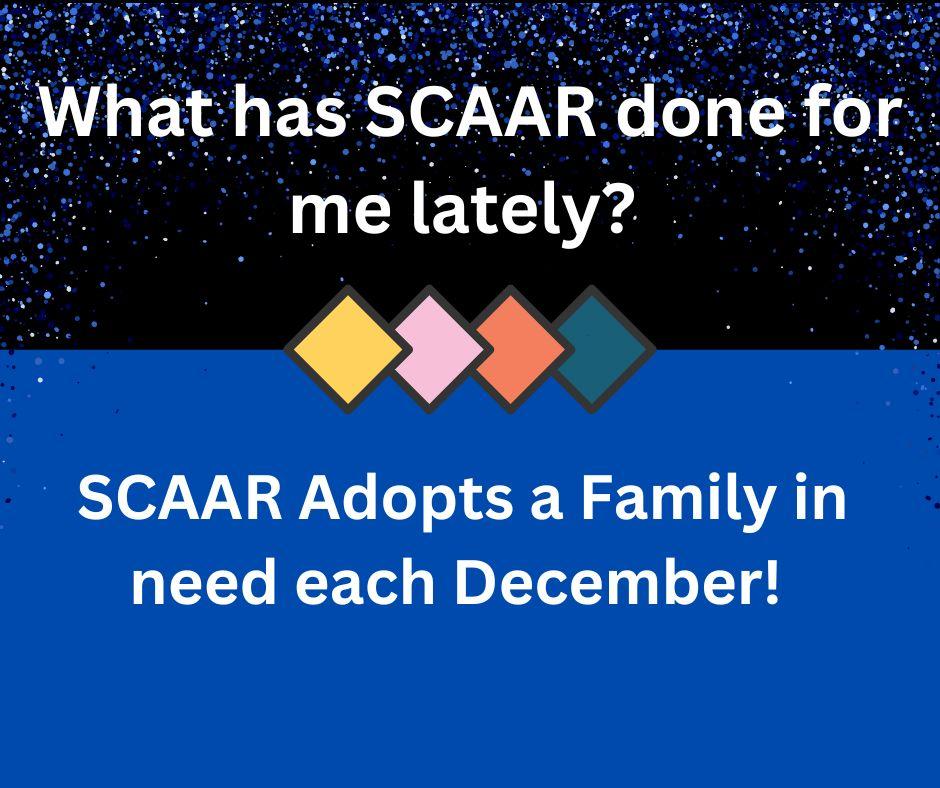 What has SCAAR done for me lately?

SCAAR Adopts a Family in need each December!